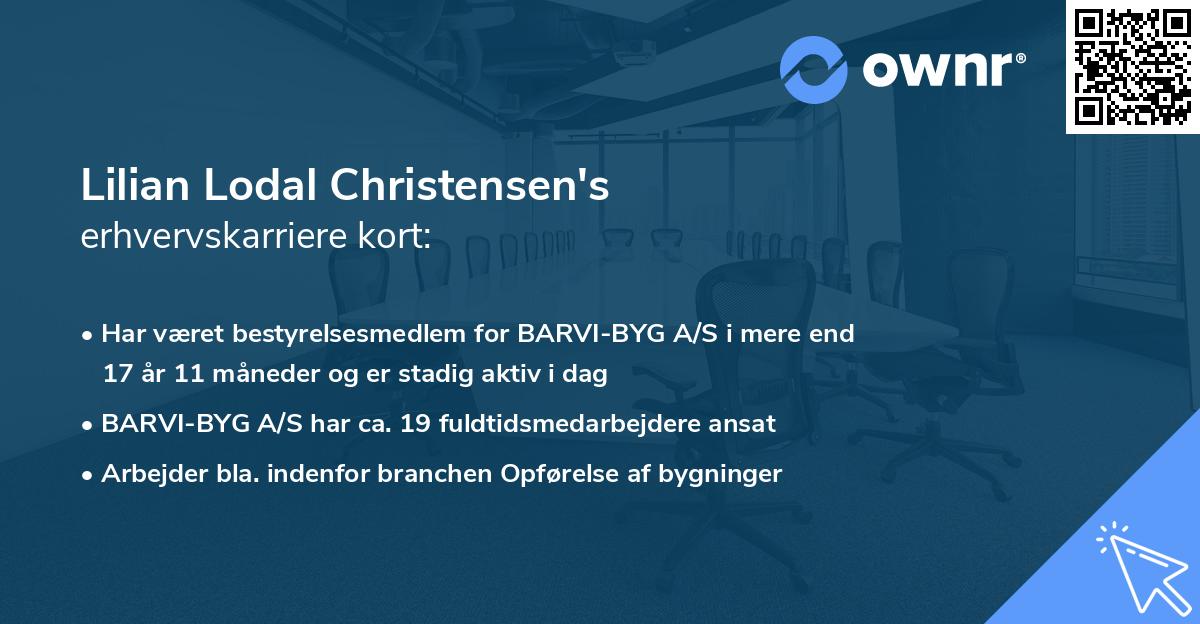 ownr®

Lilian Lodal Christensen's
erhvervskarriere kort:

• Har været bestyrelsesmedlem for BARVI-BYG A/S i mere end 17 år 11 måneder og er stadig aktiv i dag

• BARVI-BYG A/S har ca. 19 fuldtidsmedarbejdere ansat

• Arbejder bla. indenfor branchen Opførelse af bygninger